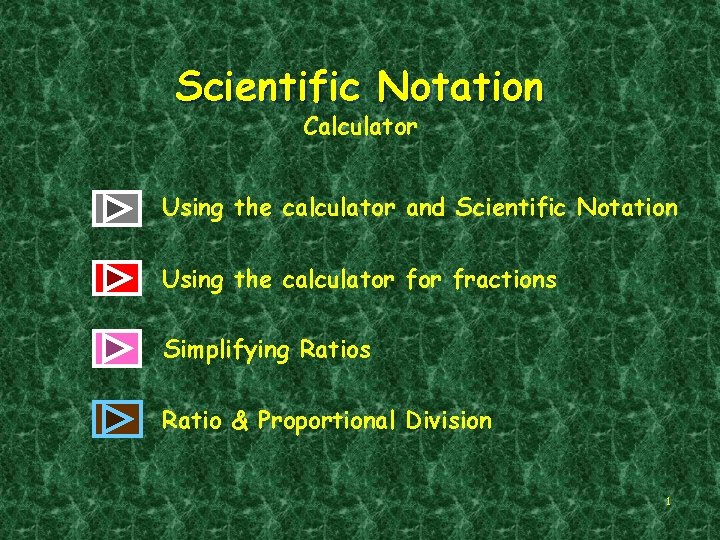 Scientific Notation
Calculator

Using the calculator and Scientific Notation

Using the calculator for fractions

Simplifying Ratios

Ratio & Proportional Division

1